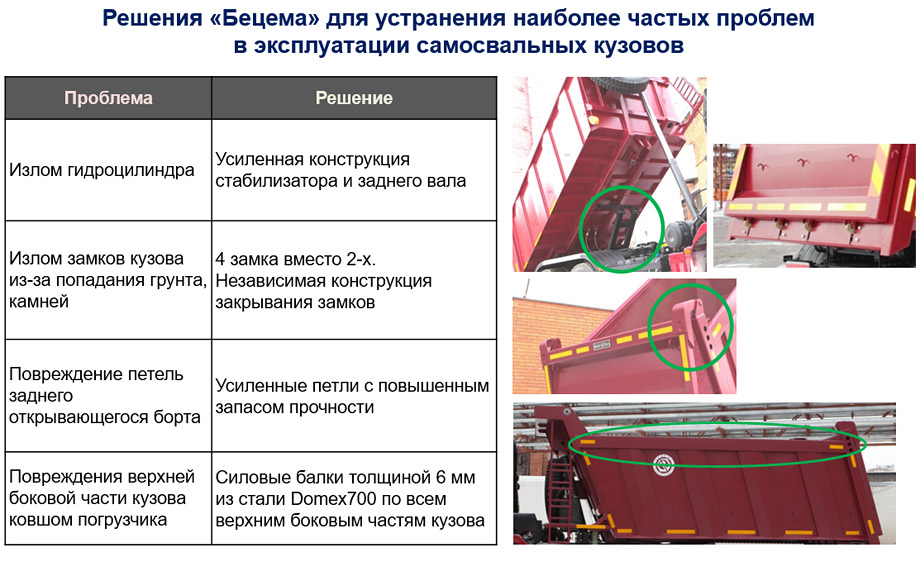 Решения «Бецема» для устранения наиболее частых проблем в эксплуатации самосвальных кузовов

| Проблема | Решение |
|---|---|
| Излом гидроцилиндра | Усиленная конструкция стабилизатора и заднего вала |
| Излом замков кузова из-за попадания грунта, камней | 4 замка вместо 2-х. Независимая конструкция закрывания замков |
| Повреждение петель заднего открывающегося борта | Усиленные петли с повышенным запасом прочности |
| Повреждения верхней боковой части кузова ковшом погрузчика | Силовые балки толщиной 6 мм из стали Domex700 по всем верхним боковым частям кузова |